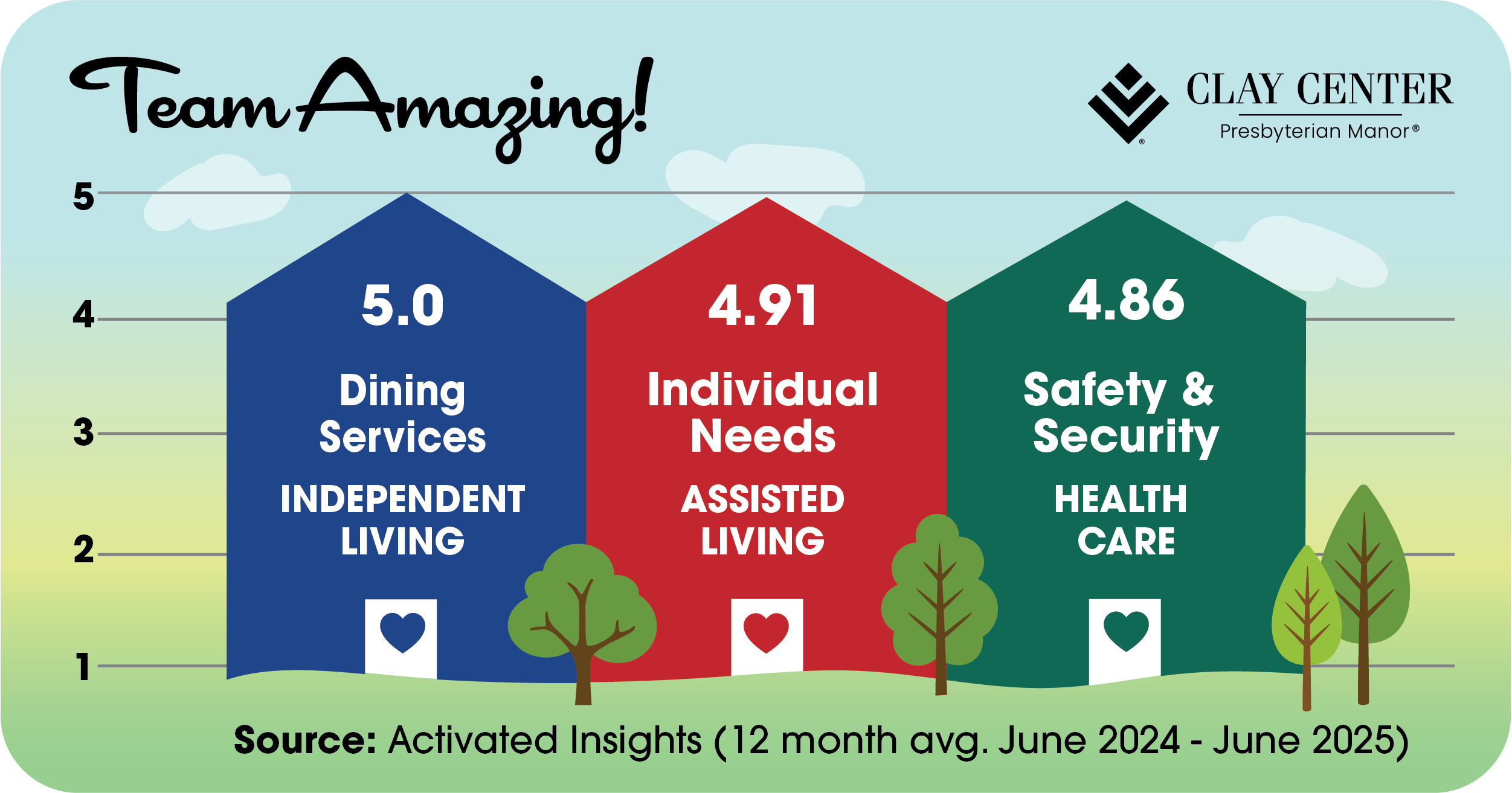 Team Amazing!

CLAY CENTER
Presbyterian Manor®

5
4
3
2
1

5.0
Dining Services
INDEPENDENT LIVING

4.91
Individual Needs
ASSISTED LIVING

4.86
Safety & Security
HEALTH CARE

Source: Activated Insights (12 month avg. June 2024 - June 2025)